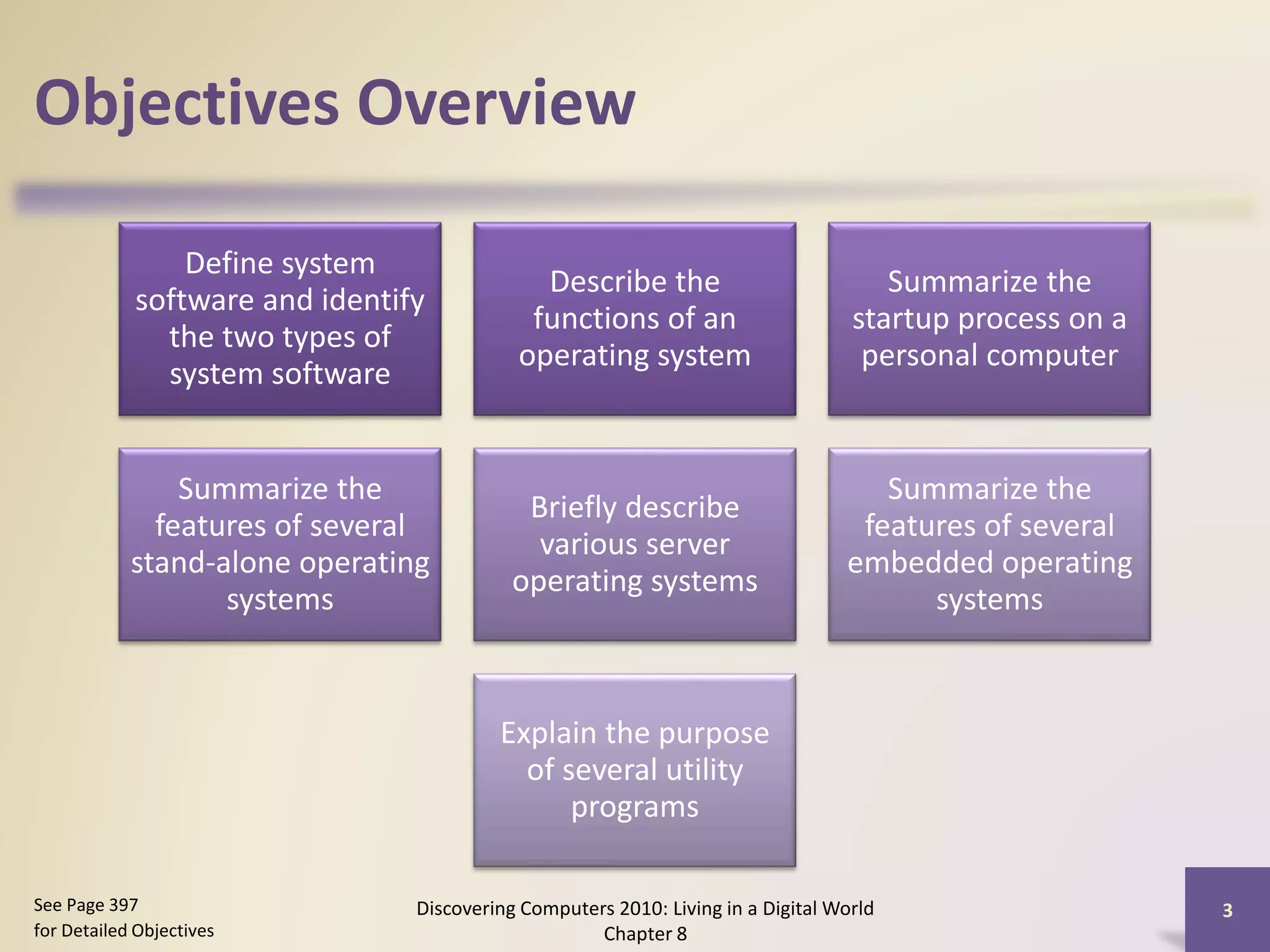 Objectives Overview

Define system software and identify the two types of system software

Describe the functions of an operating system

Summarize the startup process on a personal computer

Summarize the features of several stand-alone operating systems

Briefly describe various server operating systems

Summarize the features of several embedded operating systems

Explain the purpose of several utility programs

See Page 397
for Detailed Objectives

Discovering Computers 2010: Living in a Digital World
Chapter 8

3